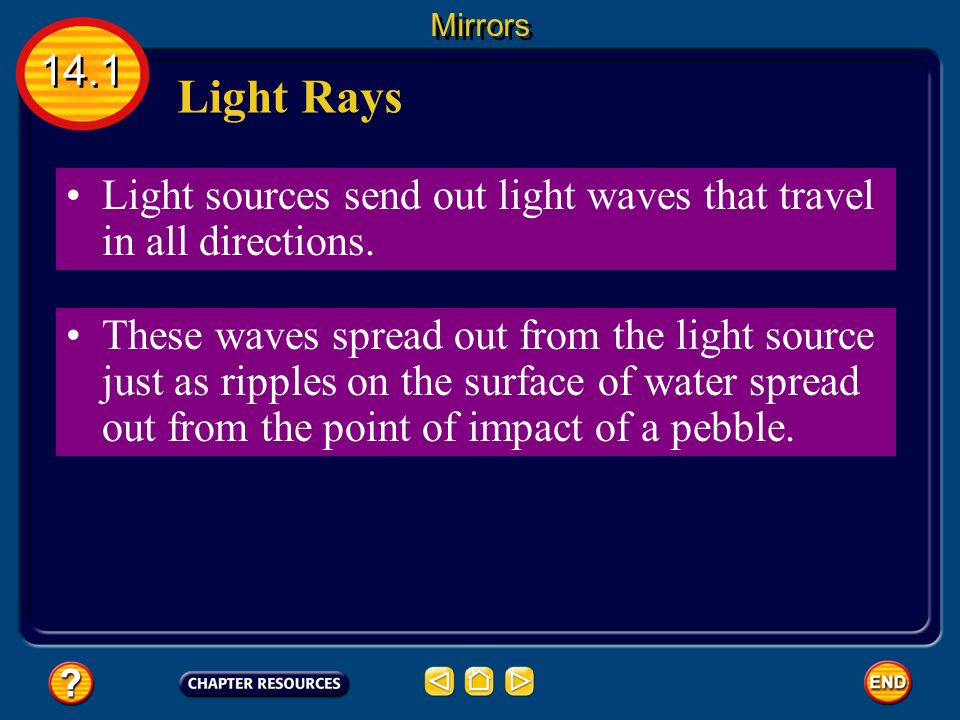 Mirrors

14.1

Light Rays

• Light sources send out light waves that travel in all directions.

• These waves spread out from the light source just as ripples on the surface of water spread out from the point of impact of a pebble.

?

CHAPTER RESOURCES

END